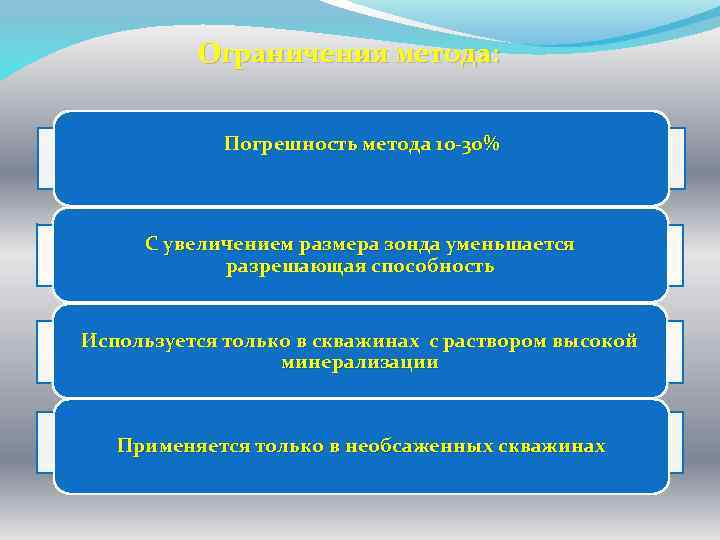 Ограничения метода:

Погрешность метода 10-30%

С увеличением размера зонда уменьшается разрешающая способность

Используется только в скважинах  с раствором высокой минерализации

Применяется только в необсаженных скважинах